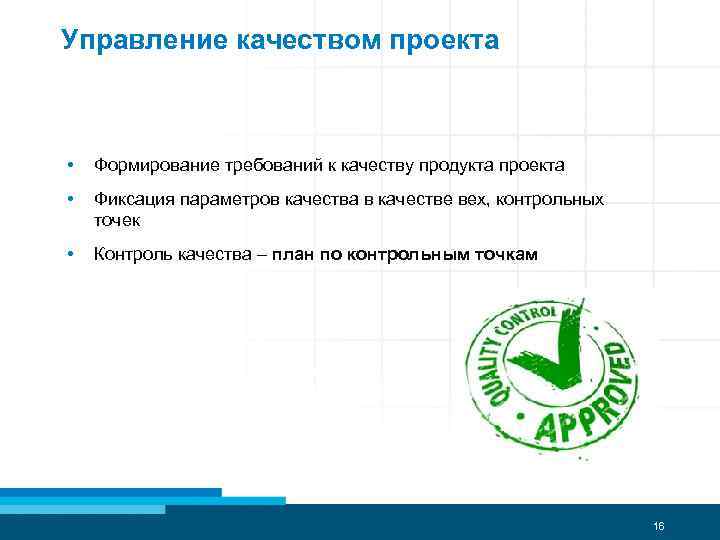 Управление качеством проекта

• Формирование требований к качеству продукта проекта

• Фиксация параметров качества в качестве вех, контрольных точек

• Контроль качества – план по контрольным точкам

QUALITY CONTROL APPROVED

16